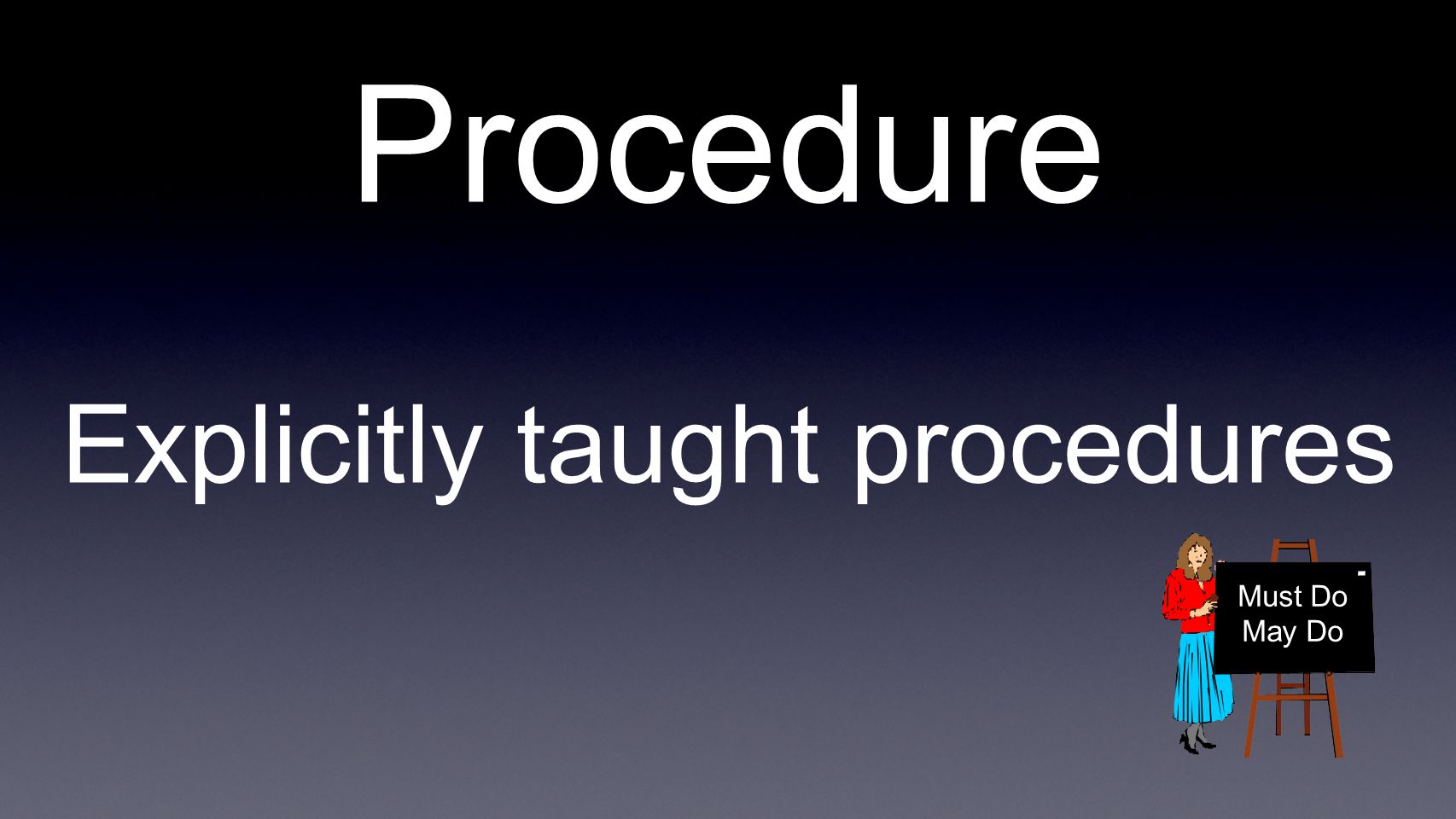 Procedure

Explicitly taught procedures

Must Do
May Do